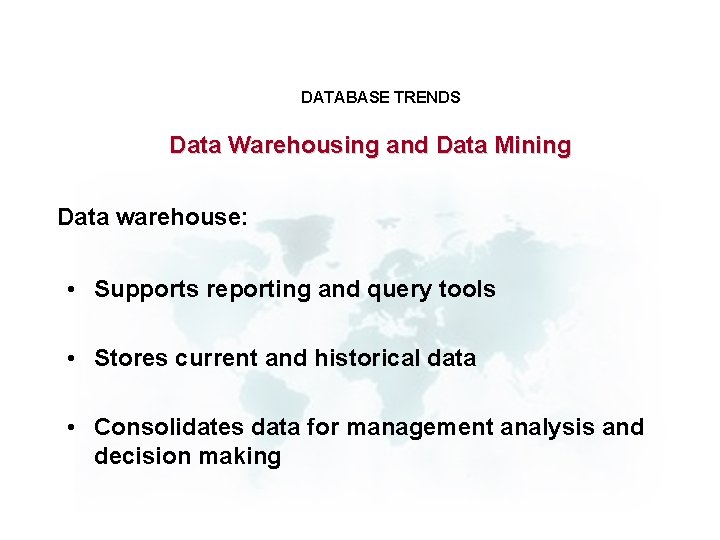 DATABASE TRENDS

Data Warehousing and Data Mining

Data warehouse:

• Supports reporting and query tools

• Stores current and historical data

• Consolidates data for management analysis and decision making